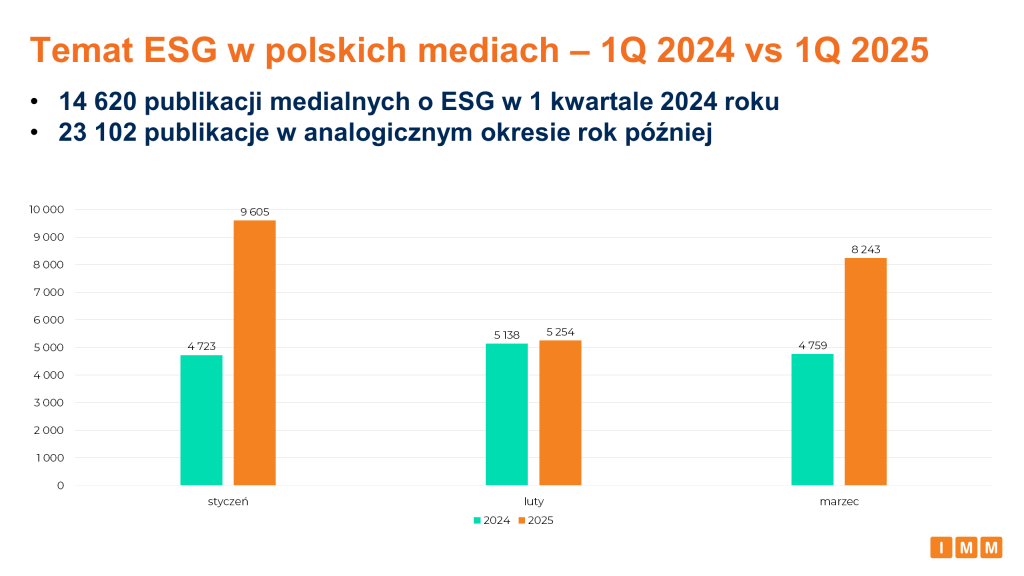 Temat ESG w polskich mediach – 1Q 2024 vs 1Q 2025

• 14 620 publikacji medialnych o ESG w 1 kwartale 2024 roku
• 23 102 publikacje w analogicznym okresie rok później

10 000
9 000
8 000
7 000
6 000
5 000
4 000
3 000
2 000
1 000
0

4 723
9 605
5 138
5 254
4 759
8 243

styczeń
luty
marzec

2024 2025

I M M